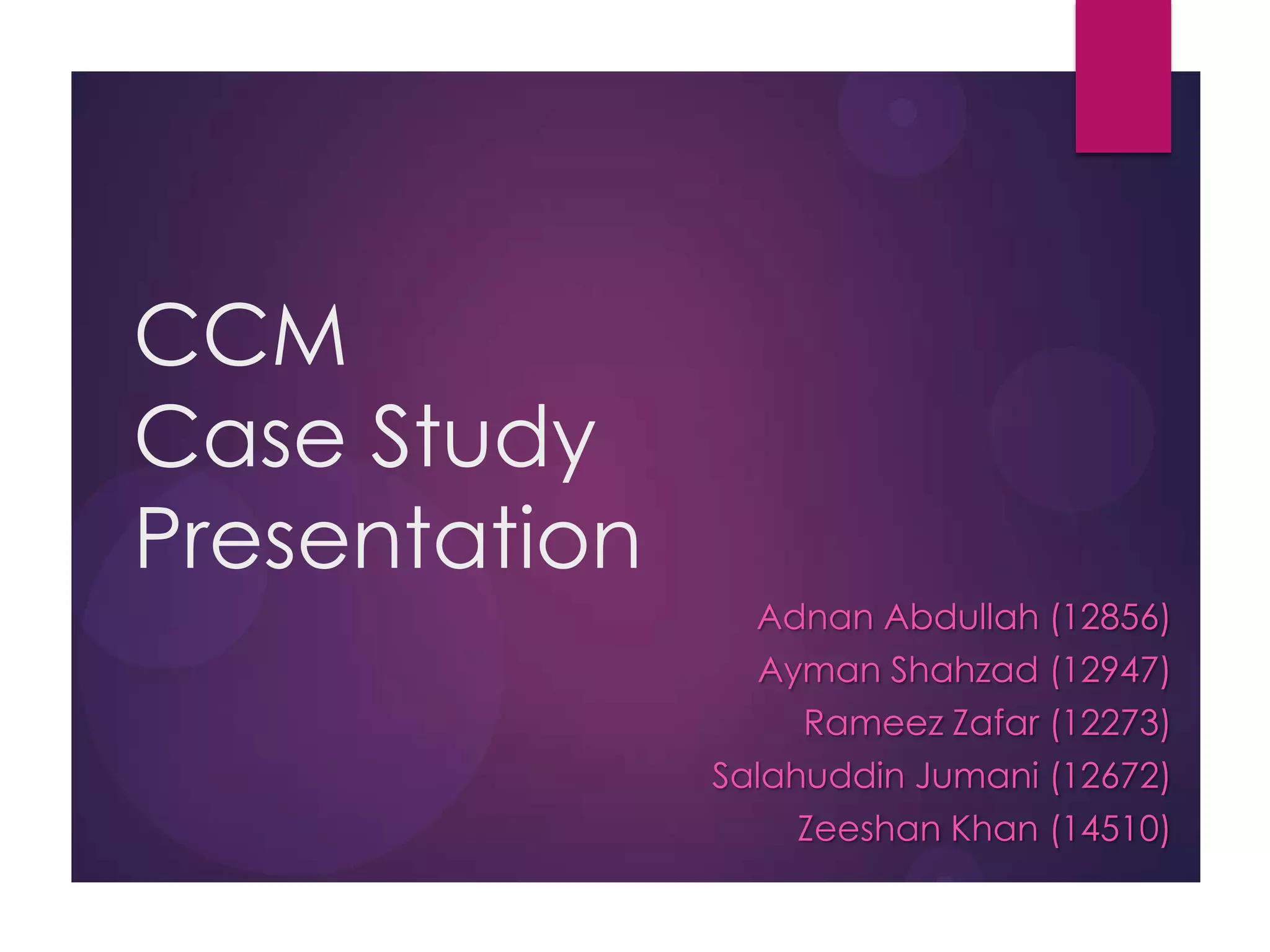 CCM
Case Study
Presentation

Adnan Abdullah (12856)
Ayman Shahzad (12947)
Rameez Zafar (12273)
Salahuddin Jumani (12672)
Zeeshan Khan (14510)